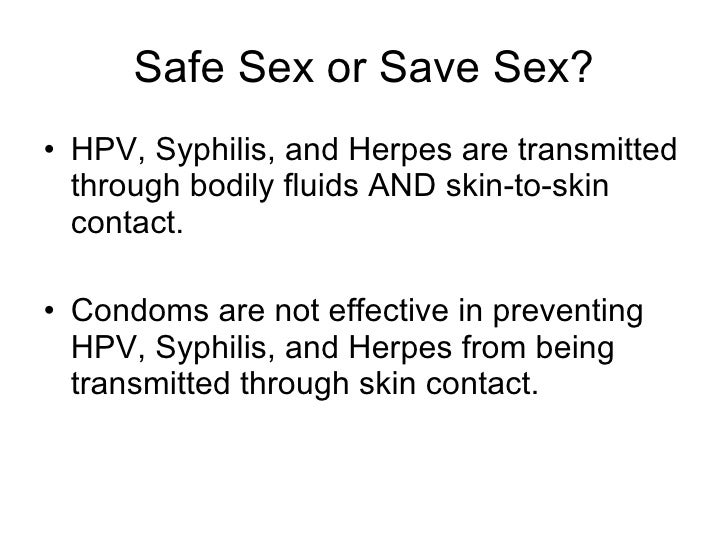 Safe Sex or Save Sex?

• HPV, Syphilis, and Herpes are transmitted through bodily fluids AND skin-to-skin contact.

• Condoms are not effective in preventing HPV, Syphilis, and Herpes from being transmitted through skin contact.